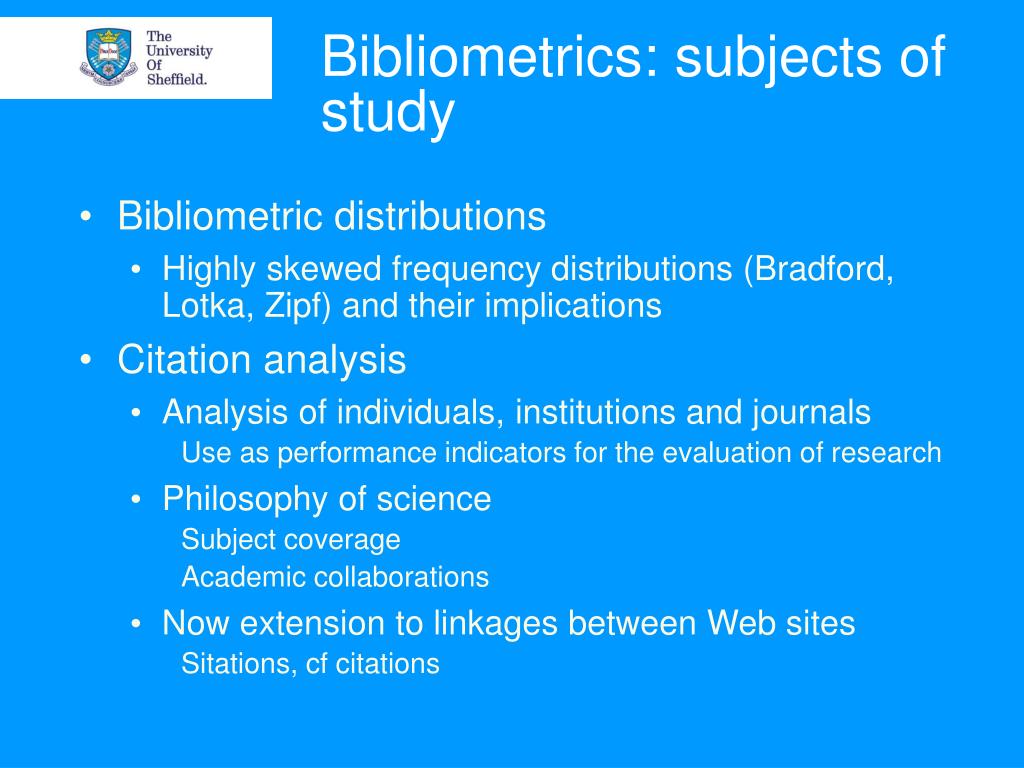 The University Of Sheffield.

Bibliometrics: subjects of study

• Bibliometric distributions
  • Highly skewed frequency distributions (Bradford, Lotka, Zipf) and their implications
• Citation analysis
  • Analysis of individuals, institutions and journals
    Use as performance indicators for the evaluation of research
  • Philosophy of science
    Subject coverage
    Academic collaborations
  • Now extension to linkages between Web sites
    Sitations, cf citations